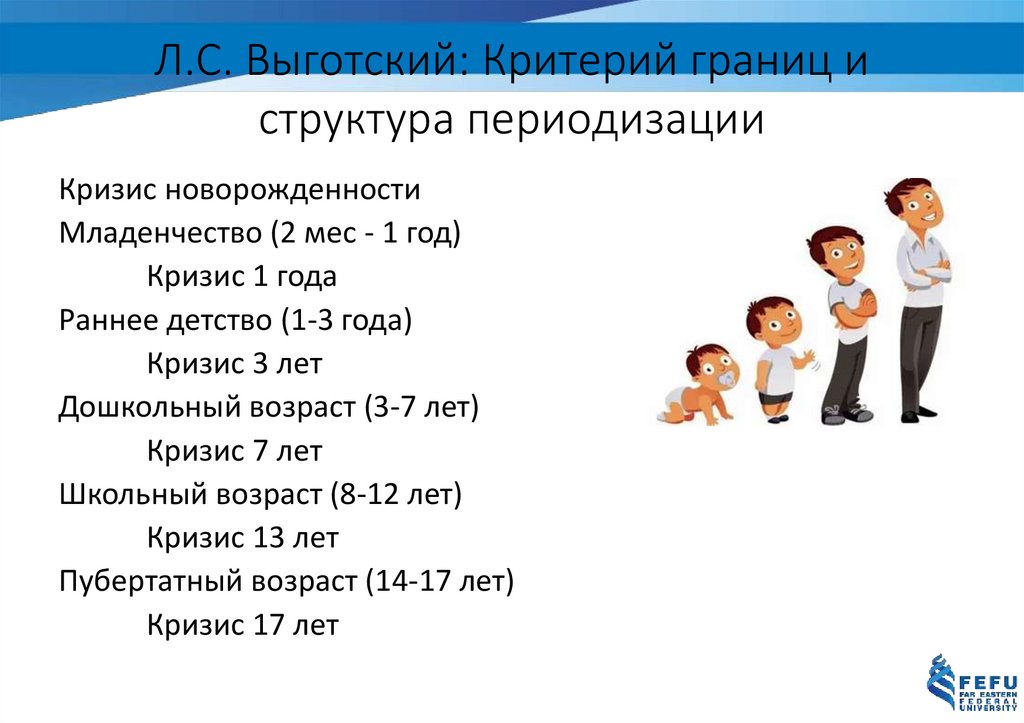 Л.С. Выготский: Критерий границ и структура периодизации

Кризис новорожденности
Младенчество (2 мес - 1 год)
Кризис 1 года
Раннее детство (1-3 года)
Кризис 3 лет
Дошкольный возраст (3-7 лет)
Кризис 7 лет
Школьный возраст (8-12 лет)
Кризис 13 лет
Пубертатный возраст (14-17 лет)
Кризис 17 лет

FEFU
FAR EASTERN FEDERAL UNIVERSITY